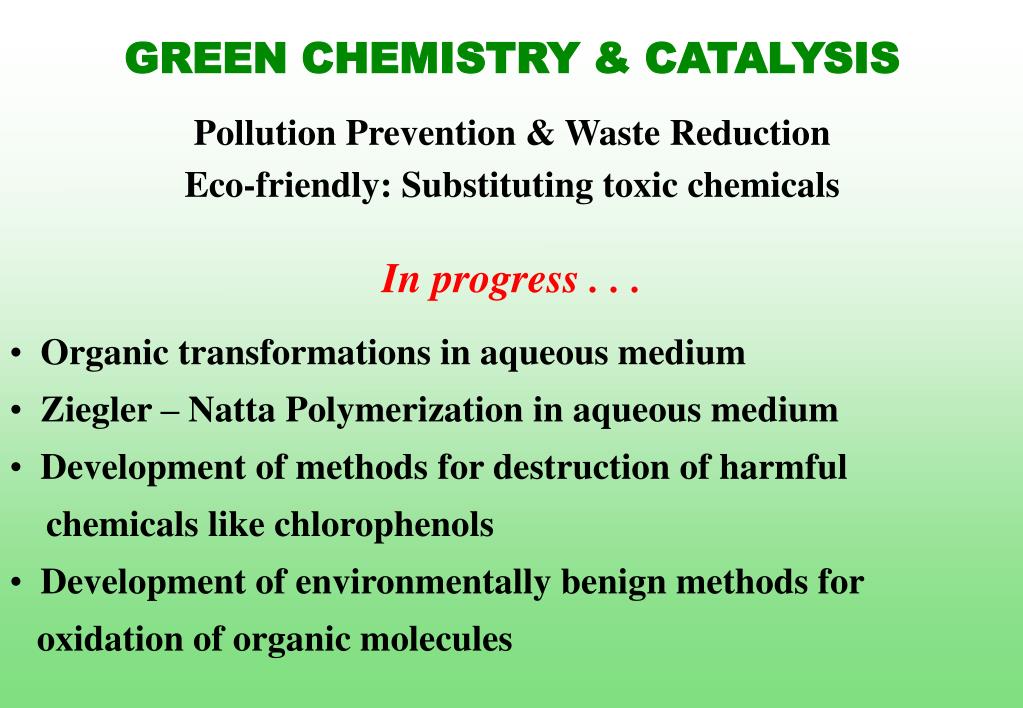 GREEN CHEMISTRY & CATALYSIS

Pollution Prevention & Waste Reduction
Eco-friendly: Substituting toxic chemicals

In progress . . .

• Organic transformations in aqueous medium
• Ziegler – Natta Polymerization in aqueous medium
• Development of methods for destruction of harmful chemicals like chlorophenols
• Development of environmentally benign methods for oxidation of organic molecules